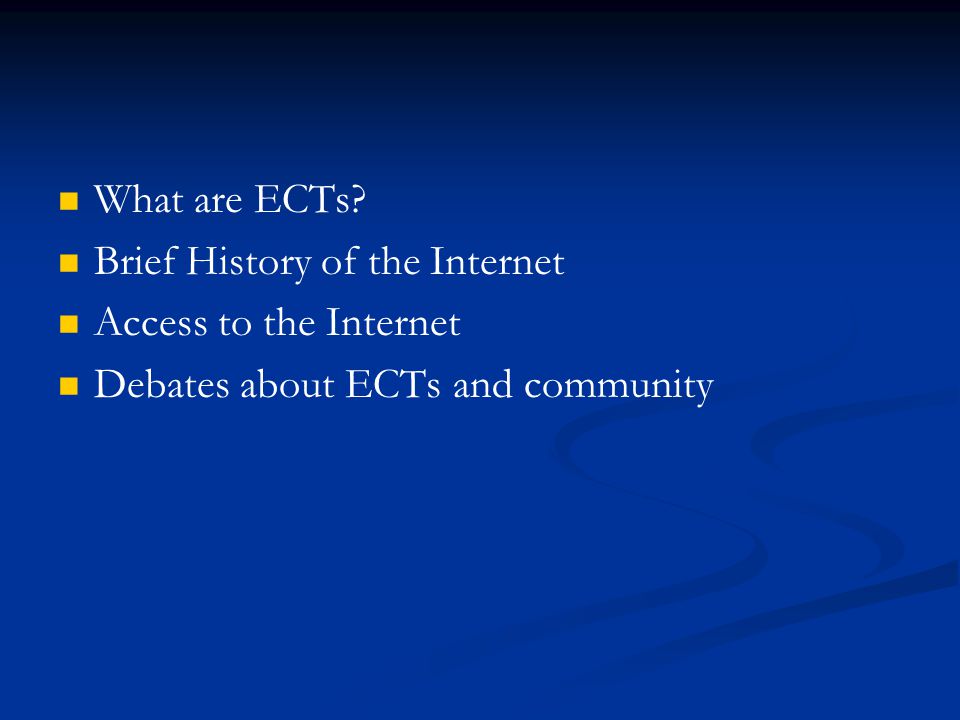 - What are ECTs?
- Brief History of the Internet
- Access to the Internet
- Debates about ECTs and community